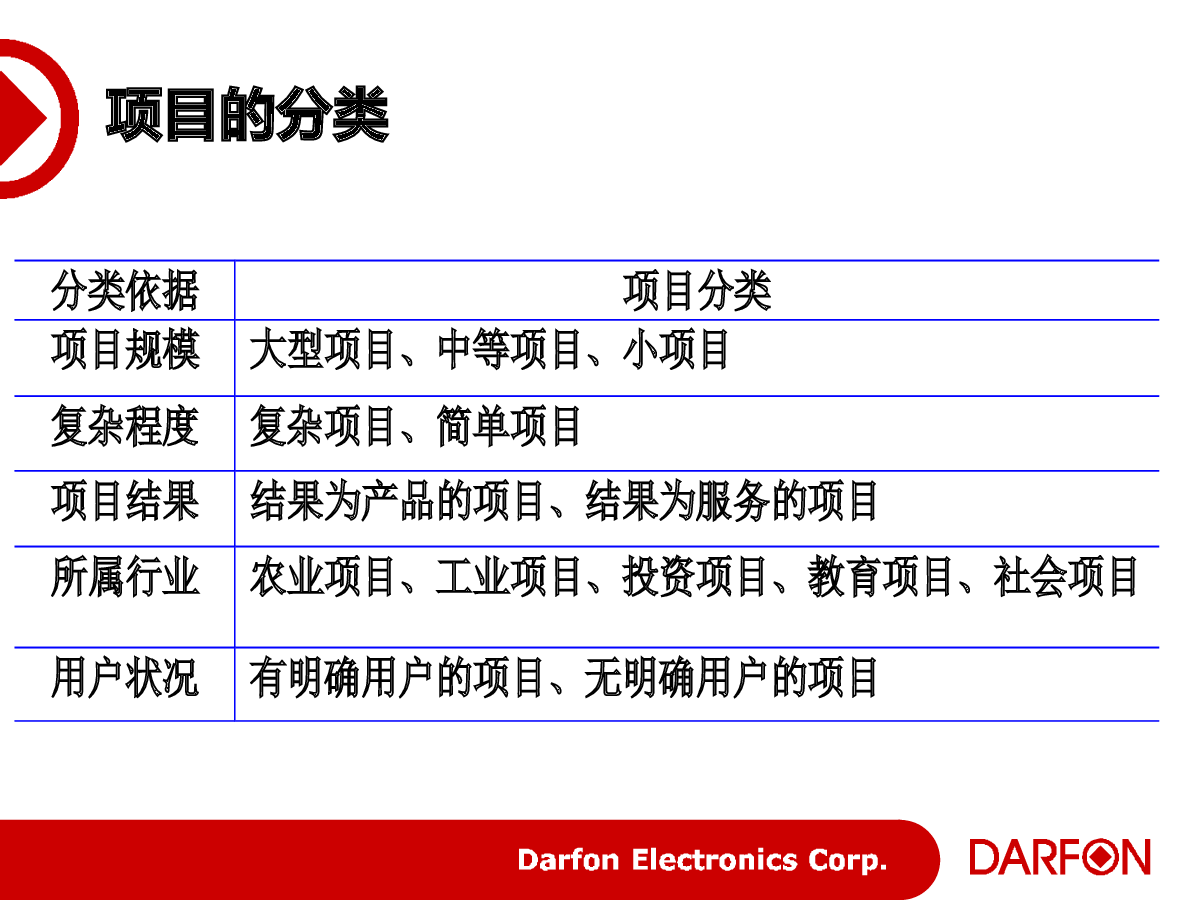 项目的分类

| 分类依据 | 项目分类 |
|---|---|
| 项目规模 | 大型项目、中等项目、小项目 |
| 复杂程度 | 复杂项目、简单项目 |
| 项目结果 | 结果为产品的项目、结果为服务的项目 |
| 所属行业 | 农业项目、工业项目、投资项目、教育项目、社会项目 |
| 用户状况 | 有明确用户的项目、无明确用户的项目 |

Darfon Electronics Corp.

DARFON